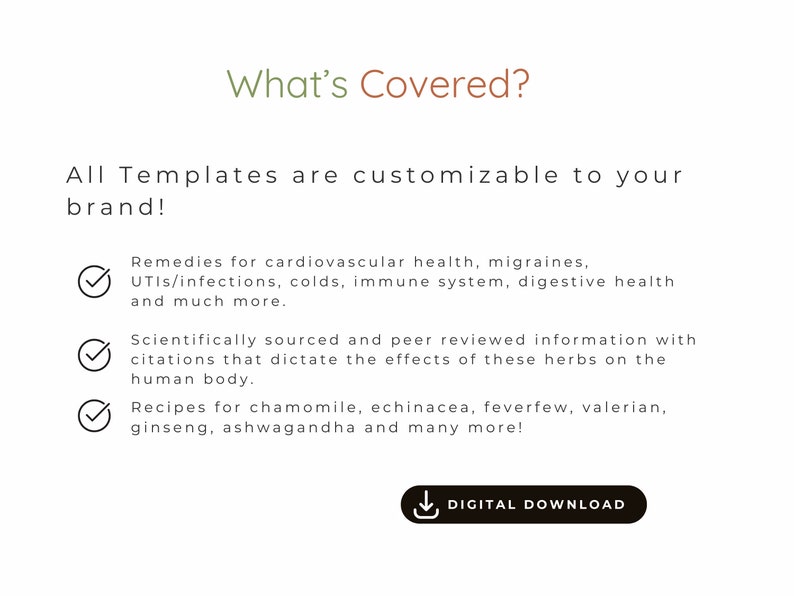 What's Covered?

All Templates are customizable to your brand!

Remedies for cardiovascular health, migraines, UTIs/infections, colds, immune system, digestive health and much more.

Scientifically sourced and peer reviewed information with citations that dictate the effects of these herbs on the human body.

Recipes for chamomile, echinacea, feverfew, valerian, ginseng, ashwagandha and many more!

DIGITAL DOWNLOAD